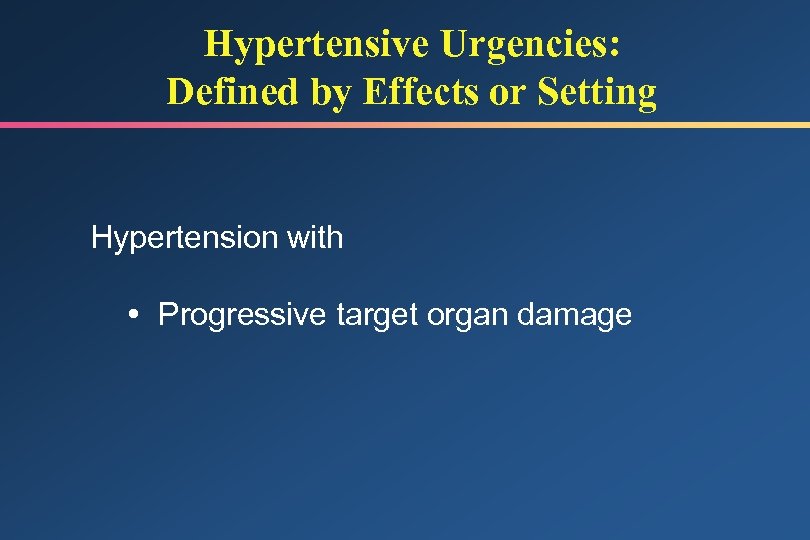 Hypertensive Urgencies:
Defined by Effects or Setting

Hypertension with

• Progressive target organ damage